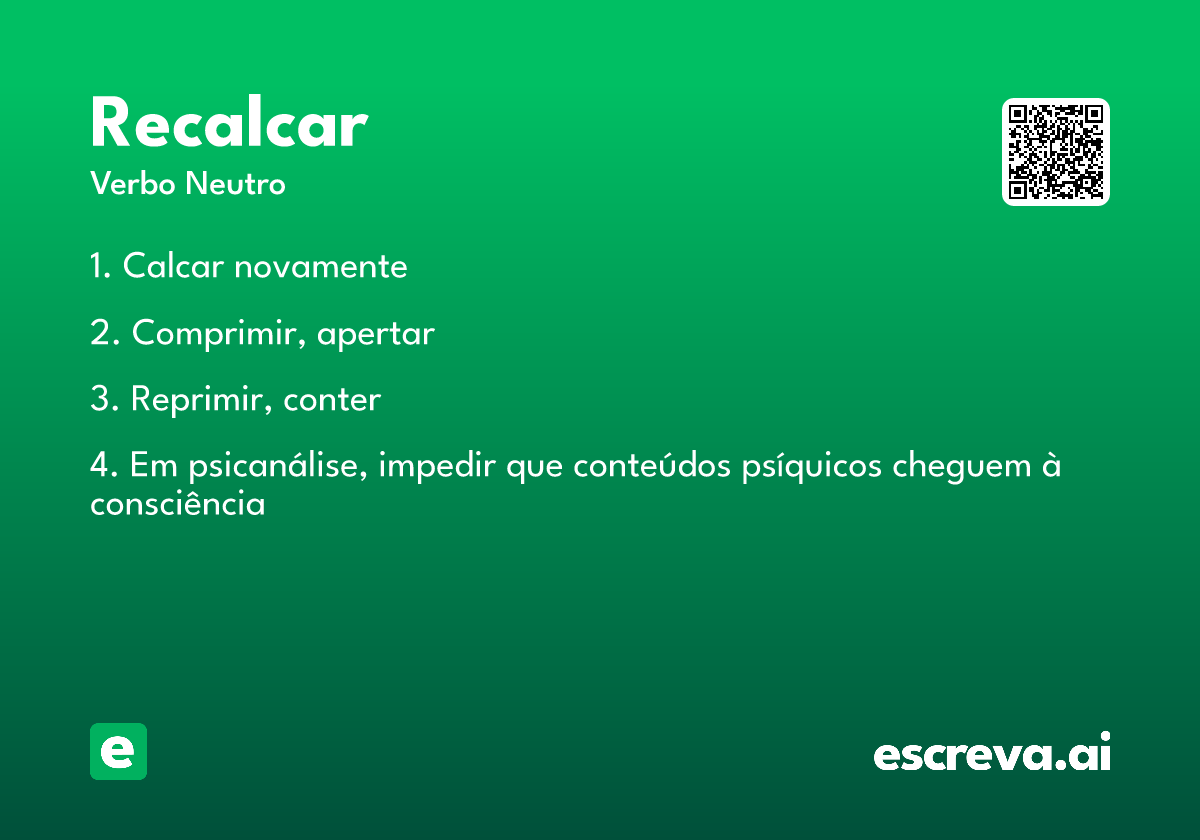 Recalcar
Verbo Neutro

1. Calcar novamente

2. Comprimir, apertar

3. Reprimir, conter

4. Em psicanálise, impedir que conteúdos psíquicos cheguem à consciência

e

escreva.ai